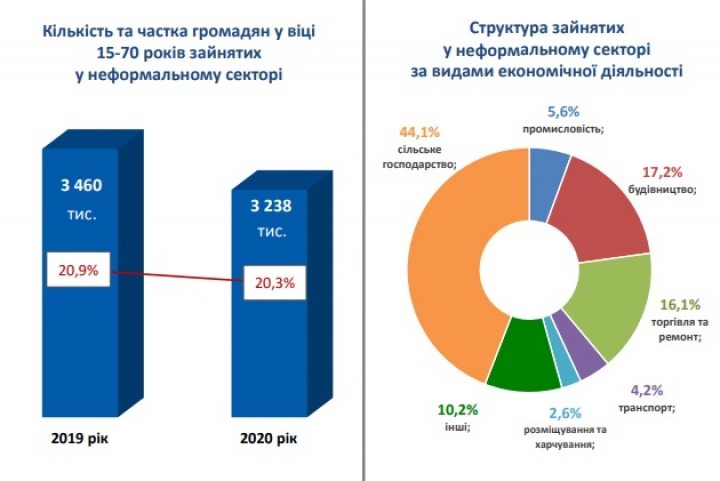 Кількість та частка громадян у віці 15-70 років зайнятих у неформальному секторі

3 460 тис.

20,9%

3 238 тис.

20,3%

2019 рік

2020 рік

Структура зайнятих у неформальному секторі за видами економічної діяльності

5,6% промисловість;

17,2% будівництво;

16,1% торгівля та ремонт;

4,2% транспорт;

2,6% розміщування та харчування;

10,2% інші;

44,1% сільське господарство;